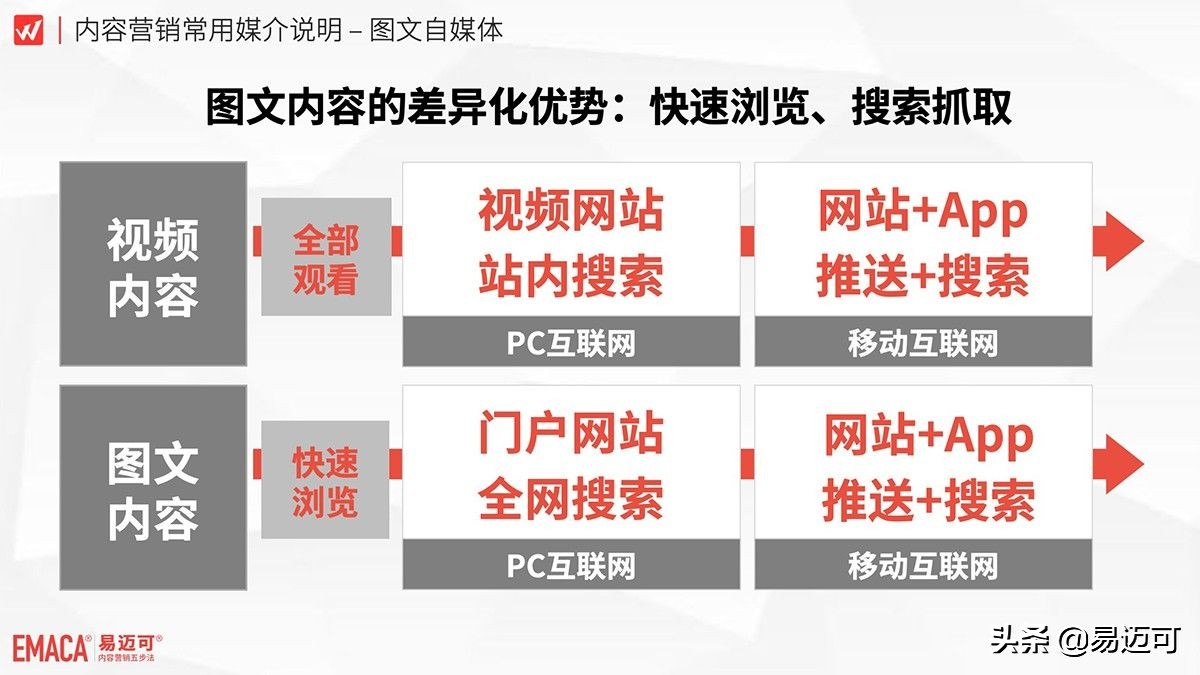 内容营销常用媒介说明 – 图文自媒体

图文内容的差异化优势：快速浏览、搜索抓取

视频内容

全部观看

视频网站
站内搜索

PC互联网

网站+App
推送+搜索

移动互联网

图文内容

快速浏览

门户网站
全网搜索

PC互联网

网站+App
推送+搜索

移动互联网

EMACA® 易迈可®
内容营销五步法

头条 @易迈可